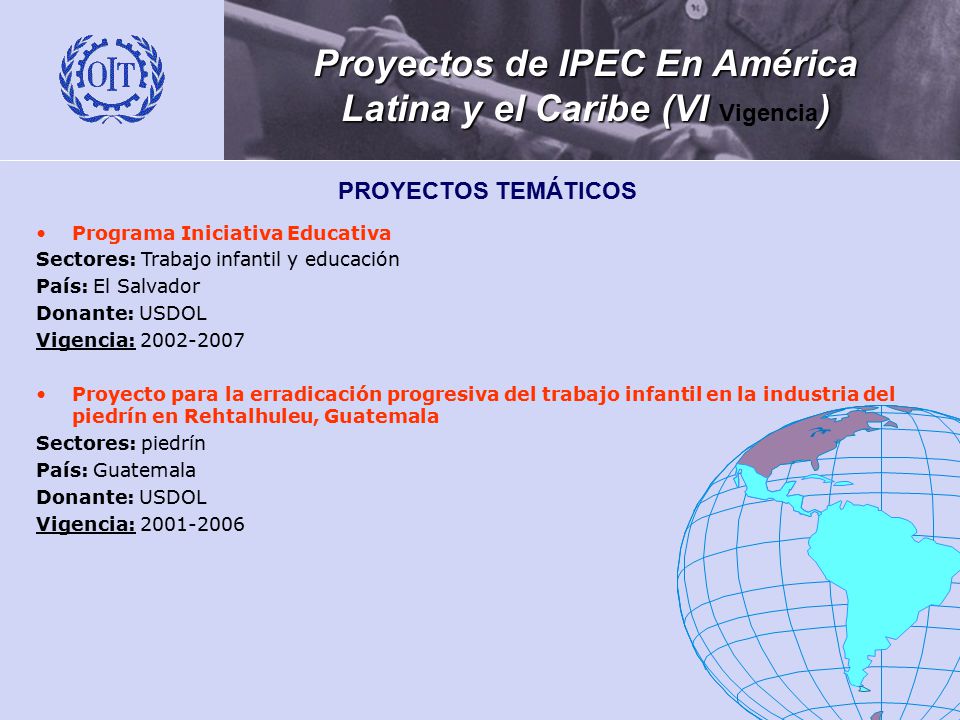 OIT

Proyectos de IPEC En América Latina y el Caribe (VI Vigencia)

PROYECTOS TEMÁTICOS

• Programa Iniciativa Educativa
Sectores: Trabajo infantil y educación
País: El Salvador
Donante: USDOL
Vigencia: 2002-2007

• Proyecto para la erradicación progresiva del trabajo infantil en la industria del piedrín en Rehtalhuleu, Guatemala
Sectores: piedrín
País: Guatemala
Donante: USDOL
Vigencia: 2001-2006